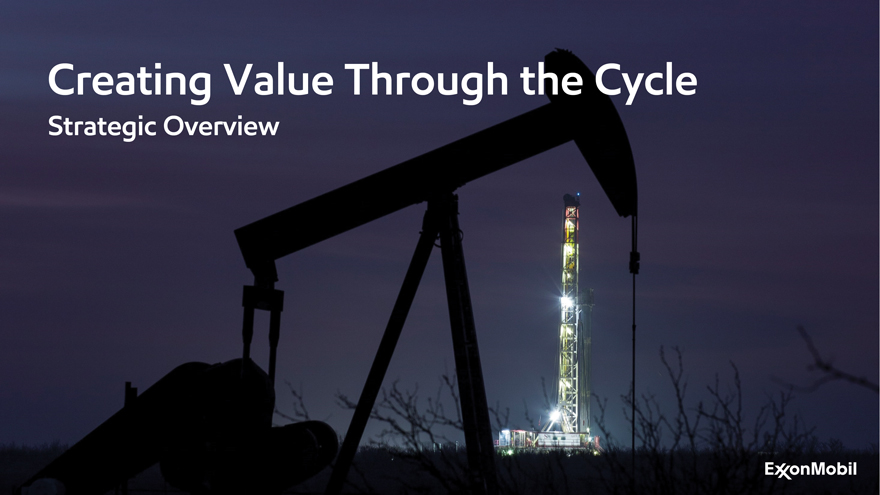 Creating Value Through the Cycle
Strategic Overview

ExxonMobil